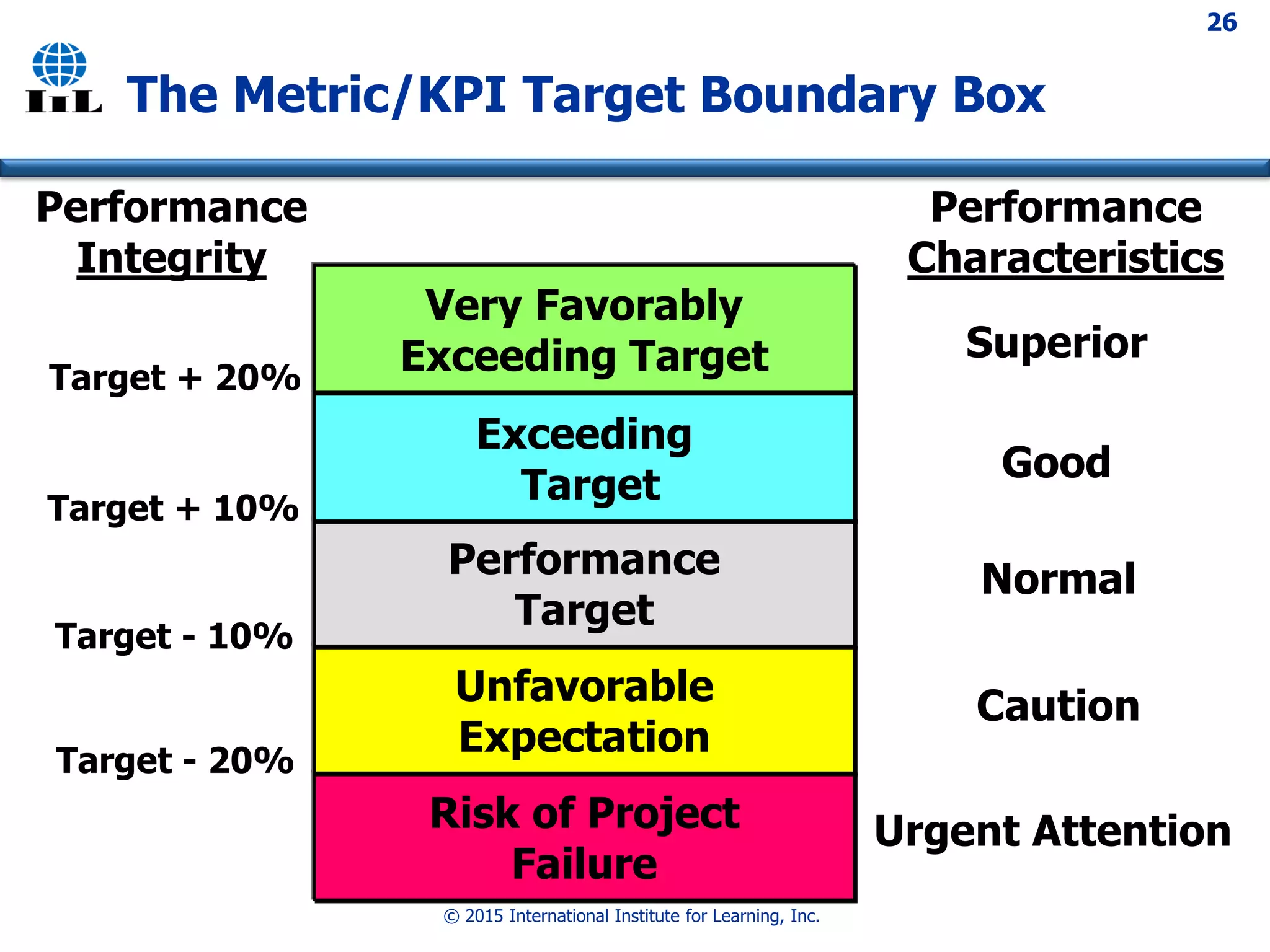 26

IIL

The Metric/KPI Target Boundary Box

Performance Integrity

Target + 20%

Target + 10%

Target - 10%

Target - 20%

Very Favorably Exceeding Target

Exceeding Target

Performance Target

Unfavorable Expectation

Risk of Project Failure

Performance Characteristics

Superior

Good

Normal

Caution

Urgent Attention

© 2015 International Institute for Learning, Inc.